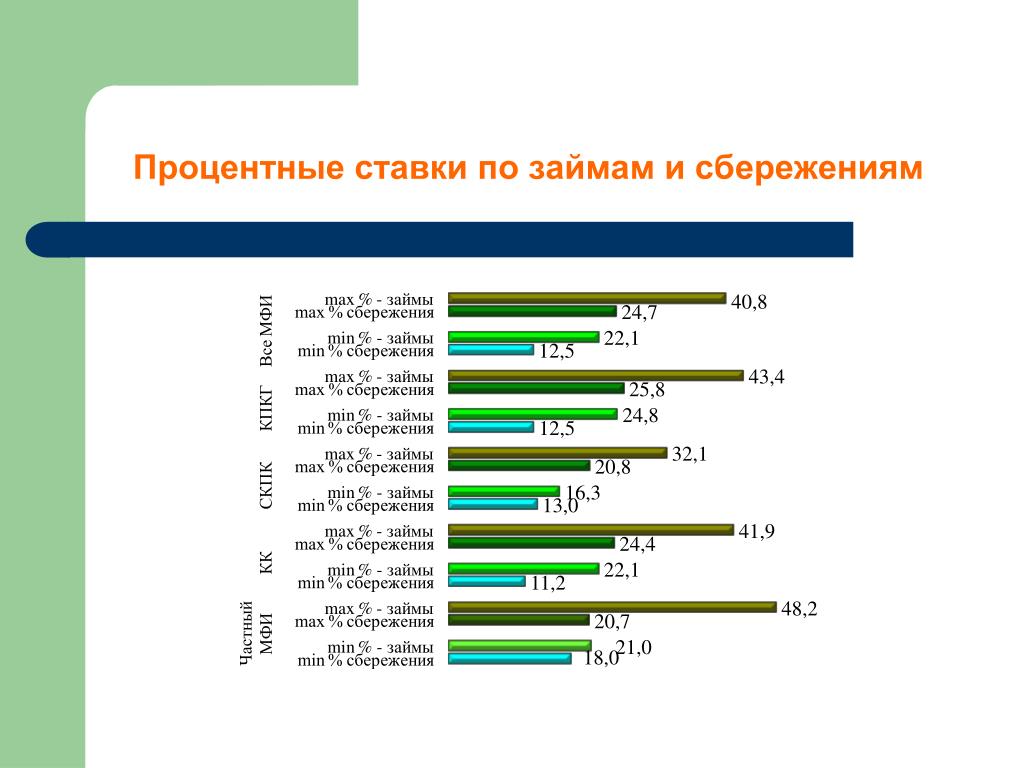 Процентные ставки по займам и сбережениям

Все МФИ
max % - займы 40,8
max % сбережения 24,7
min % - займы 22,1
min % сбережения 12,5

КПКГ
max % - займы 43,4
max % сбережения 25,8
min % - займы 24,8
min % сбережения 12,5

СКПК
max % - займы 32,1
max % сбережения 20,8
min % - займы 16,3
min % сбережения 13,0

КК
max % - займы 41,9
max % сбережения 24,4
min % - займы 22,1
min % сбережения 11,2

Частный МФИ
max % - займы 48,2
max % сбережения 20,7
min % - займы 21,0
min % сбережения 18,0